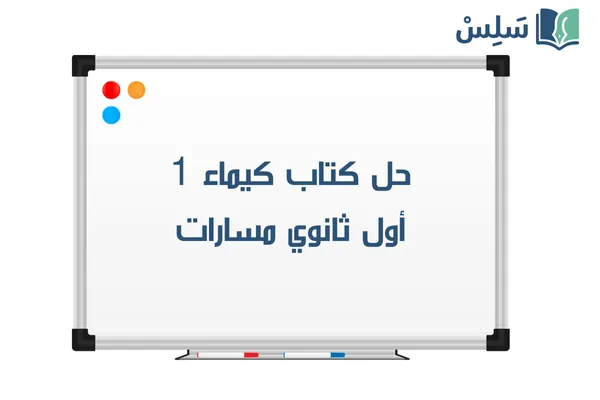 سَلِسْ

حل كتاب كيماء 1
أول ثانوي مسارات